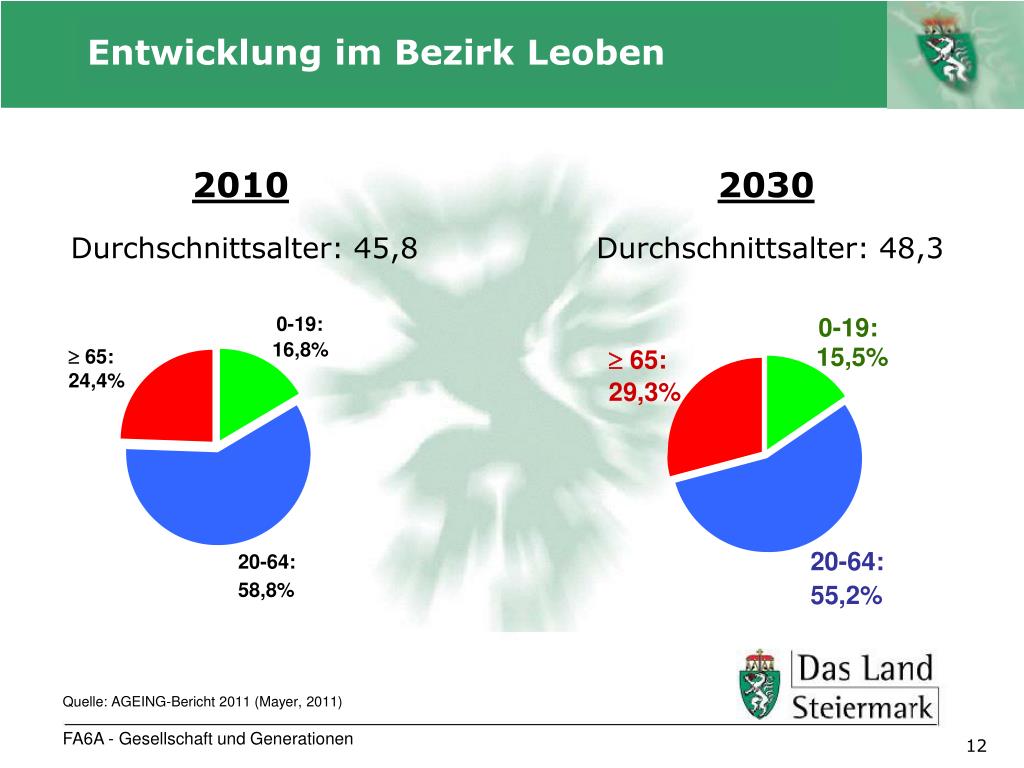 Entwicklung im Bezirk Leoben

2010

Durchschnittsalter: 45,8

0-19: 16,8%

$\geq$ 65: 24,4%

20-64: 58,8%

2030

Durchschnittsalter: 48,3

0-19: 15,5%

$\geq$ 65: 29,3%

20-64: 55,2%

Quelle: AGEING-Bericht 2011 (Mayer, 2011)

Das Land Steiermark

FA6A - Gesellschaft und Generationen

12